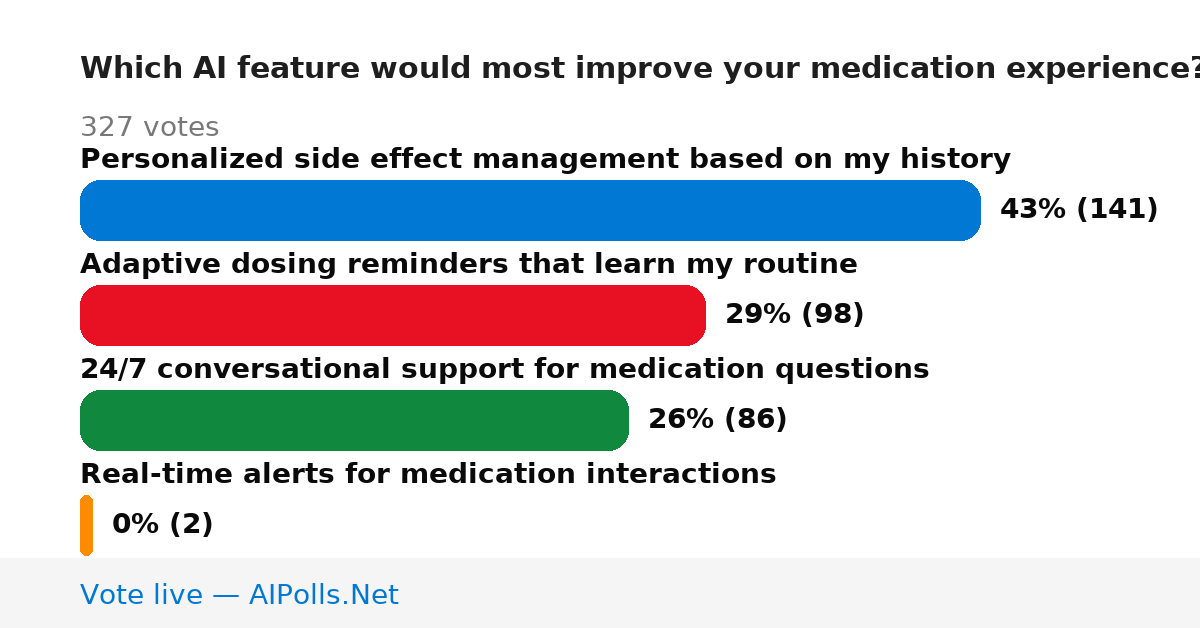 Which AI feature would most improve your medication experience?

327 votes

Personalized side effect management based on my history

43% (141)

Adaptive dosing reminders that learn my routine

29% (98)

24/7 conversational support for medication questions

26% (86)

Real-time alerts for medication interactions

0% (2)

Vote live — AIPolls.Net